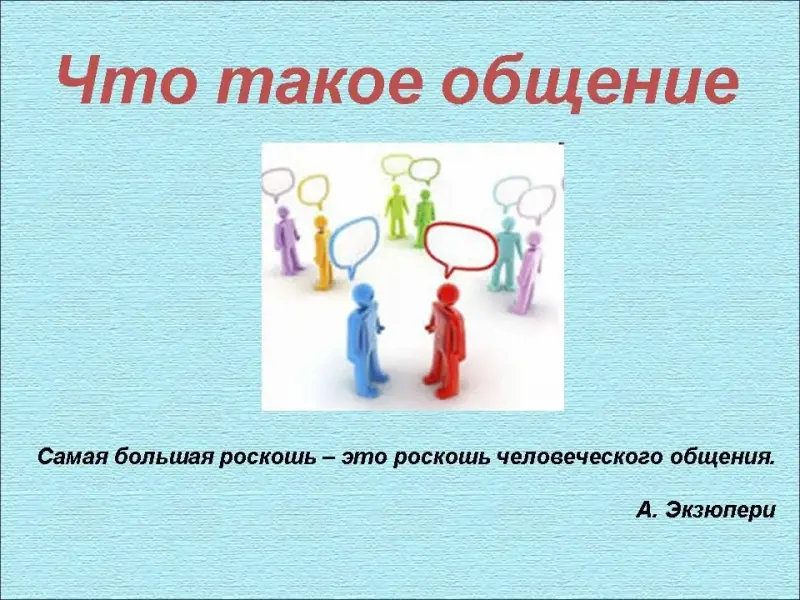 Что такое общение

Самая большая роскошь – это роскошь человеческого общения.

А. Экзюпери